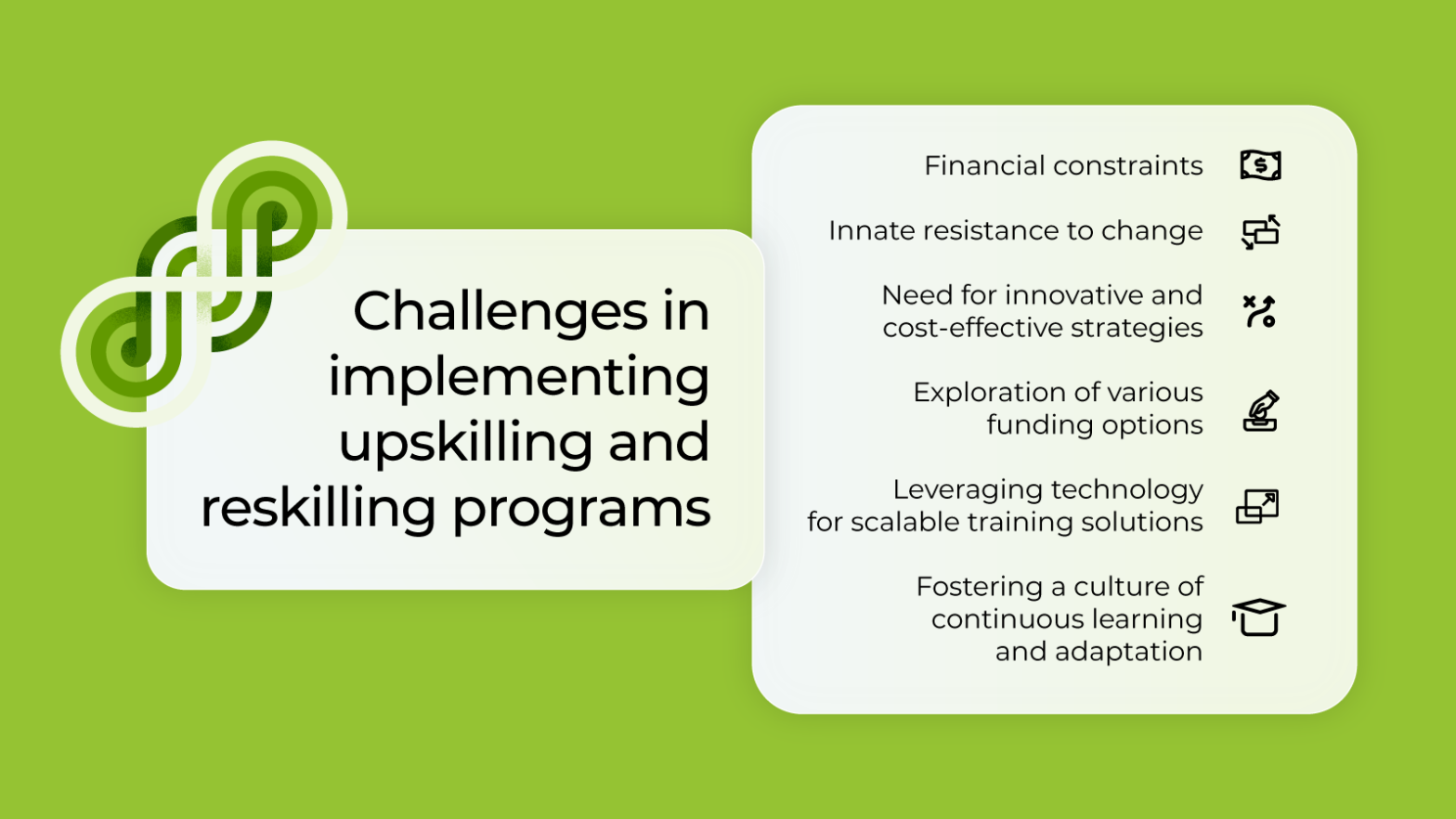 Challenges in implementing upskilling and reskilling programs

Financial constraints

Innate resistance to change

Need for innovative and cost-effective strategies

Exploration of various funding options

Leveraging technology for scalable training solutions

Fostering a culture of continuous learning and adaptation